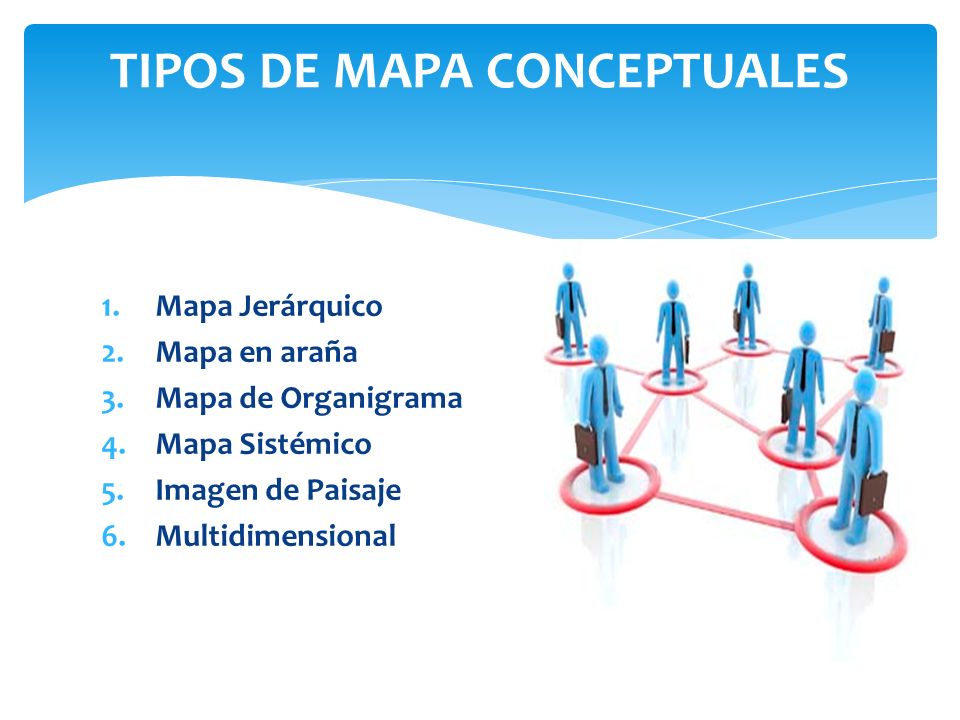 TIPOS DE MAPA CONCEPTUALES

1. Mapa Jerárquico
2. Mapa en araña
3. Mapa de Organigrama
4. Mapa Sistémico
5. Imagen de Paisaje
6. Multidimensional